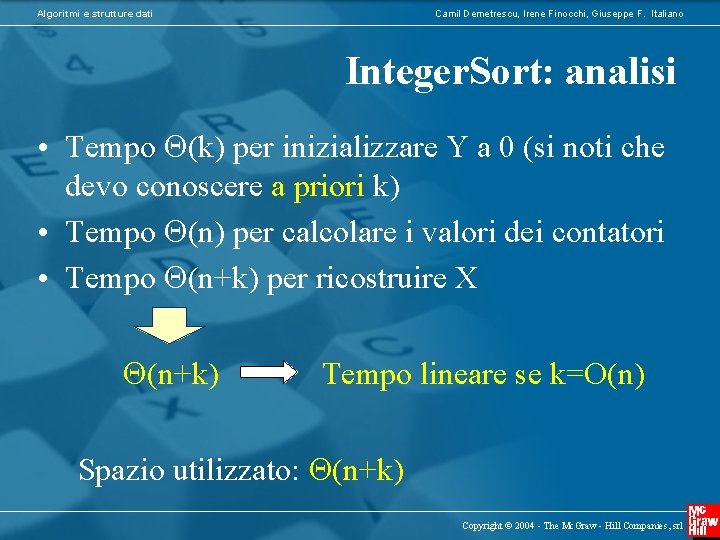 Algoritmi e strutture dati

Camil Demetrescu, Irene Finocchi, Giuseppe F. Italiano

IntegerSort: analisi

• Tempo $\Theta(k)$ per inizializzare Y a 0 (si noti che devo conoscere a priori k)
• Tempo $\Theta(n)$ per calcolare i valori dei contatori
• Tempo $\Theta(n+k)$ per ricostruire X

$\Theta(n+k)$ Tempo lineare se $k=O(n)$

Spazio utilizzato: $\Theta(n+k)$

Copyright © 2004 - The McGraw - Hill Companies, srl

Mc Graw Hill